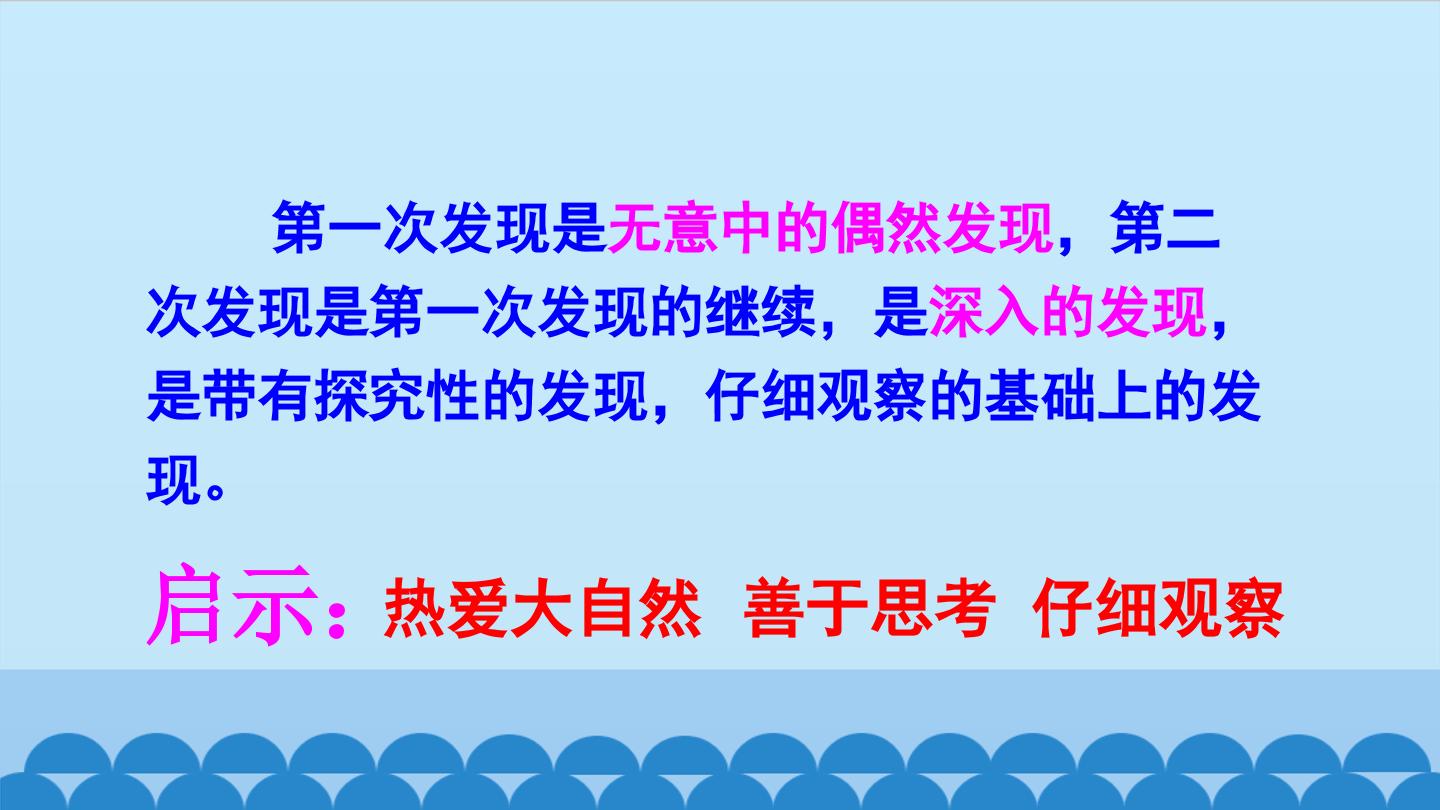 第一次发现是无意中的偶然发现，第二次发现是第一次发现的继续，是深入的发现，是带有探究性的发现，仔细观察的基础上的发现。

启示：热爱大自然 善于思考 仔细观察